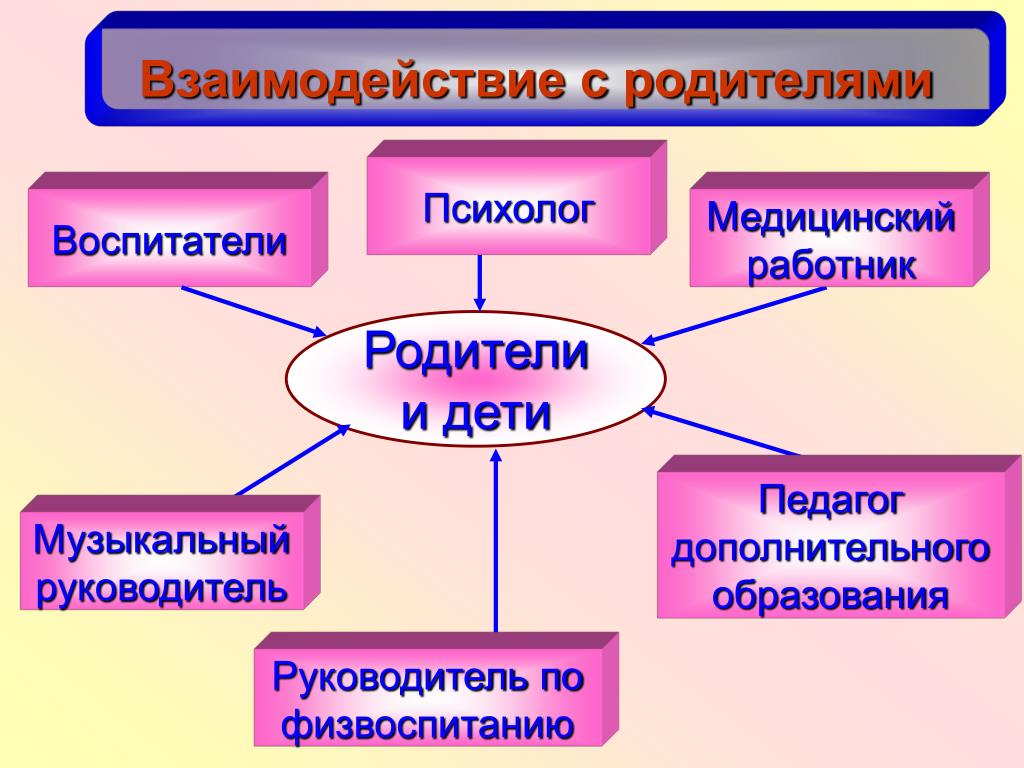 Взаимодействие с родителями

Воспитатели

Психолог

Медицинский работник

Родители и дети

Музыкальный руководитель

Педагог дополнительного образования

Руководитель по физвоспитанию